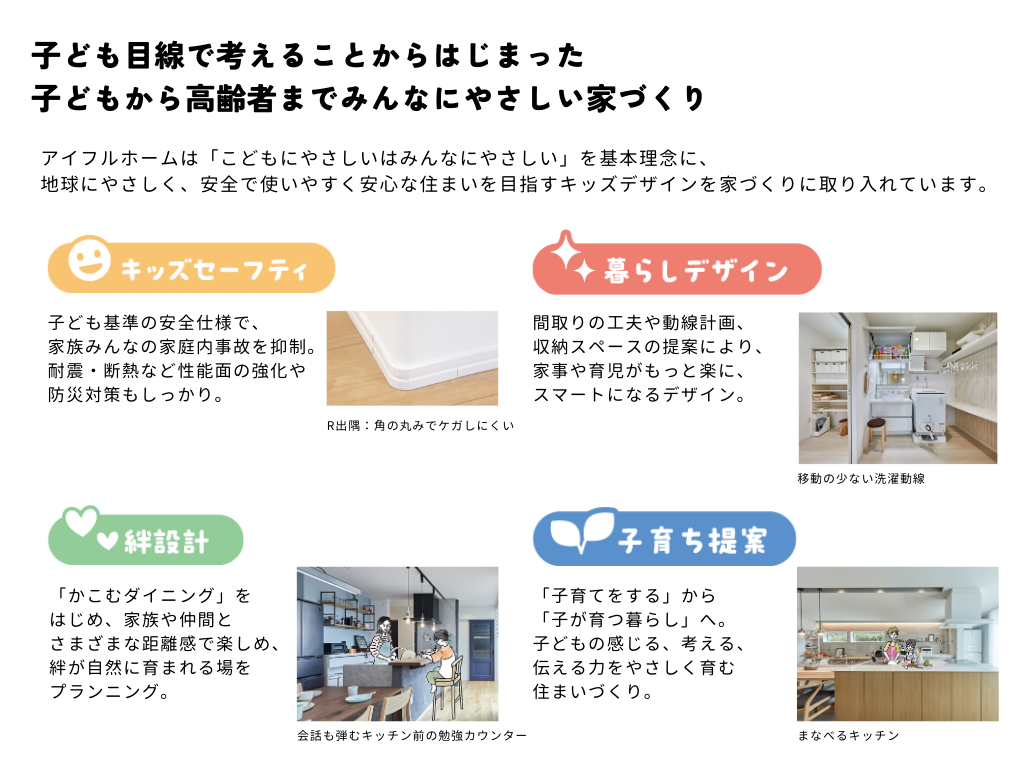 子ども目線で考えることからはじまった
子どもから高齢者までみんなにやさしい家づくり

アイフルホームは「こどもにやさしいはみんなにやさしい」を基本理念に、
地球にやさしく、安全で使いやすく安心な住まいを目指すキッズデザインを家づくりに取り入れています。

キッズセーフティ

子ども基準の安全仕様で、
家族みんなの家庭内事故を抑制。
耐震・断熱など性能面の強化や
防災対策もしっかり。

R出隅：角の丸みでケガしにくい

暮らしデザイン

間取りの工夫や動線計画、
収納スペースの提案により、
家事や育児がもっと楽に、
スマートになるデザイン。

移動の少ない洗濯動線

絆設計

「かこむダイニング」を
はじめ、家族や仲間と
さまざまな距離感で楽しめ、
絆が自然に育まれる場を
プランニング。

会話も弾むキッチン前の勉強カウンター

子育ち提案

「子育てをする」から
「子が育つ暮らし」へ。
子どもの感じる、考える、
伝える力をやさしく育む
住まいづくり。

まなべるキッチン